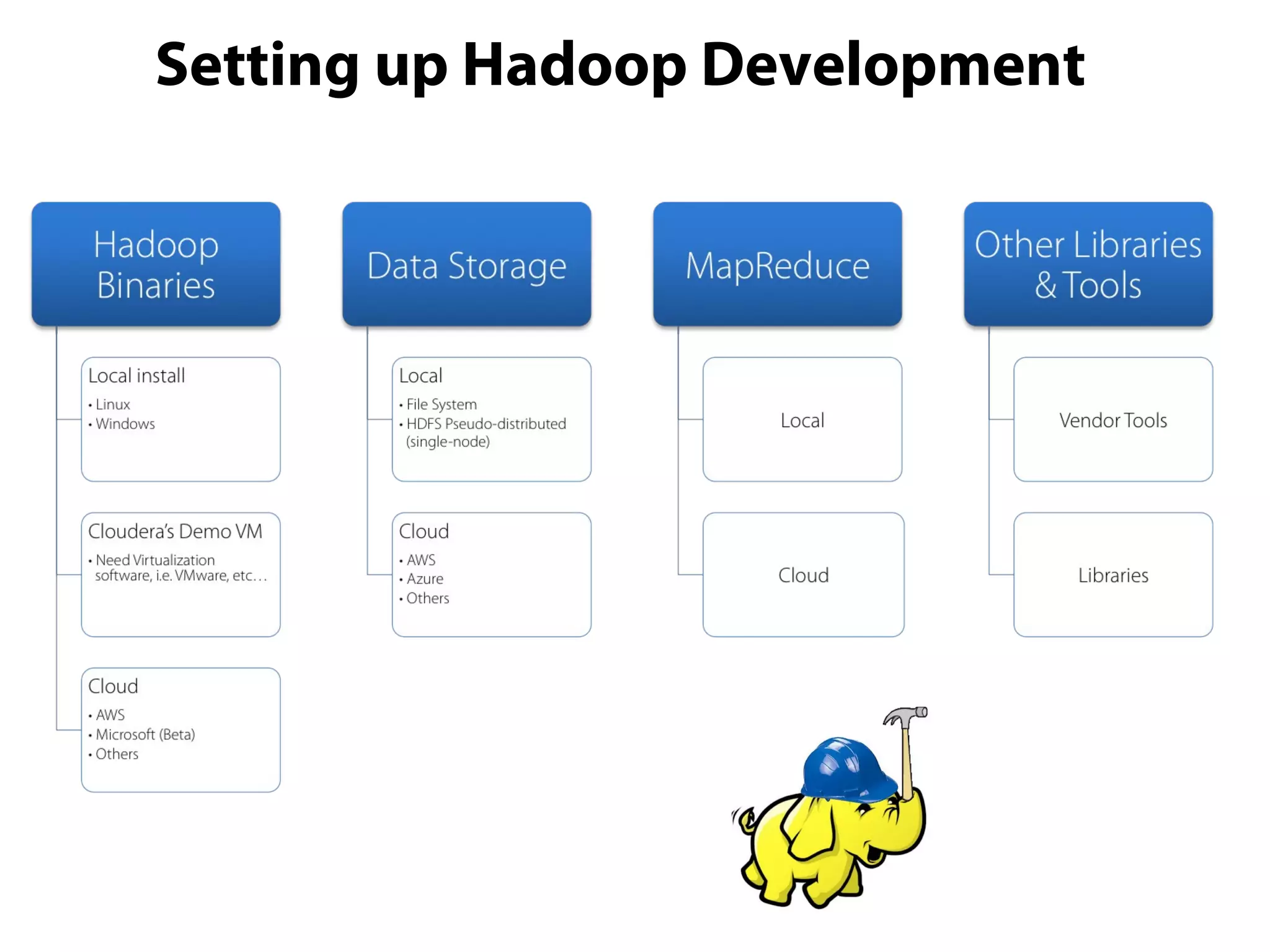 Setting up Hadoop Development

Hadoop Binaries

Local install
• Linux
• Windows

Cloudera's Demo VM
• Need Virtualization software, i.e. VMware, etc…

Cloud
• AWS
• Microsoft (Beta)
• Others

Data Storage

Local
• File System
• HDFS Pseudo-distributed (single-node)

Cloud
• AWS
• Azure
• Others

MapReduce

Local

Cloud

Other Libraries & Tools

Vendor Tools

Libraries